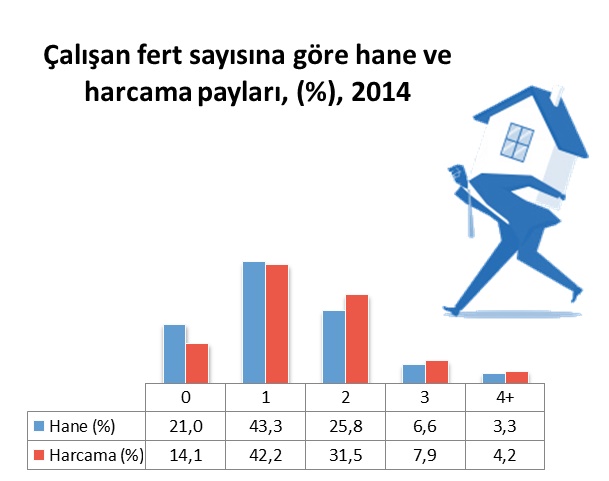 Çalışan fert sayısına göre hane ve harcama payları, (%), 2014

| | 0 | 1 | 2 | 3 | 4+ |
|---|---|---|---|---|---|
| Hane (%) | 21,0 | 43,3 | 25,8 | 6,6 | 3,3 |
| Harcama (%) | 14,1 | 42,2 | 31,5 | 7,9 | 4,2 |